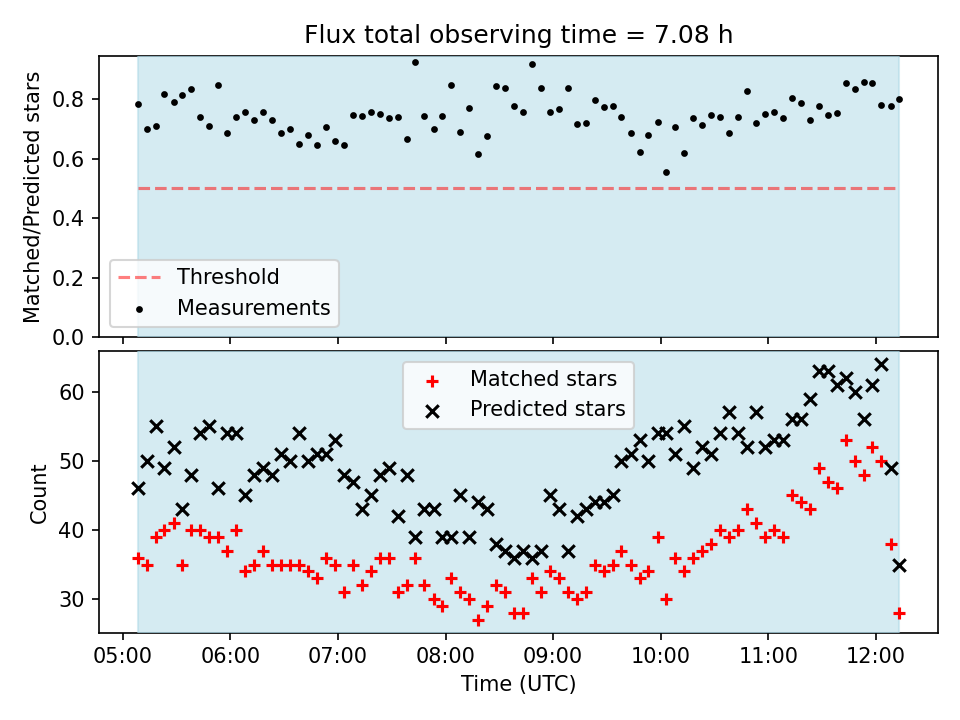 Flux total observing time = 7.08 h

Matched/Predicted stars

0.8
0.6
0.4
0.2
0.0

Threshold
Measurements

Count

60
50
40
30

Matched stars
Predicted stars

05:00 06:00 07:00 08:00 09:00 10:00 11:00 12:00

Time (UTC)